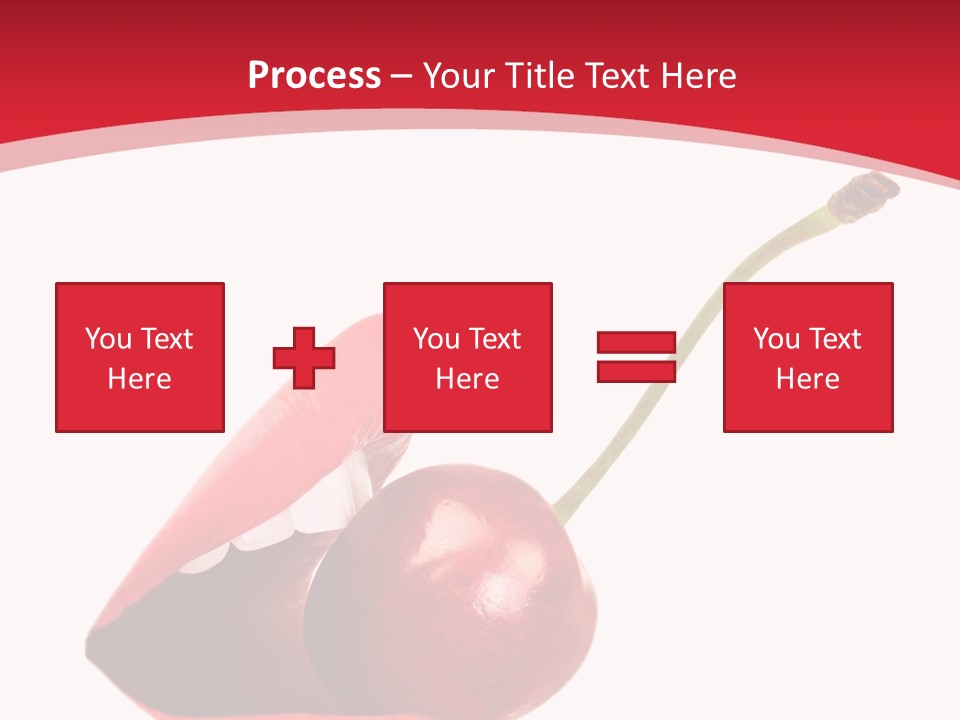 Process – Your Title Text Here

You Text Here

You Text Here

You Text Here